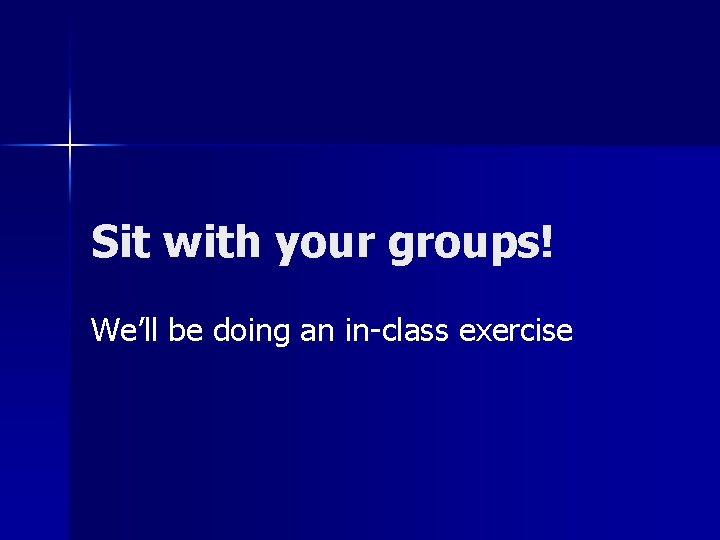 Sit with your groups!

We'll be doing an in-class exercise